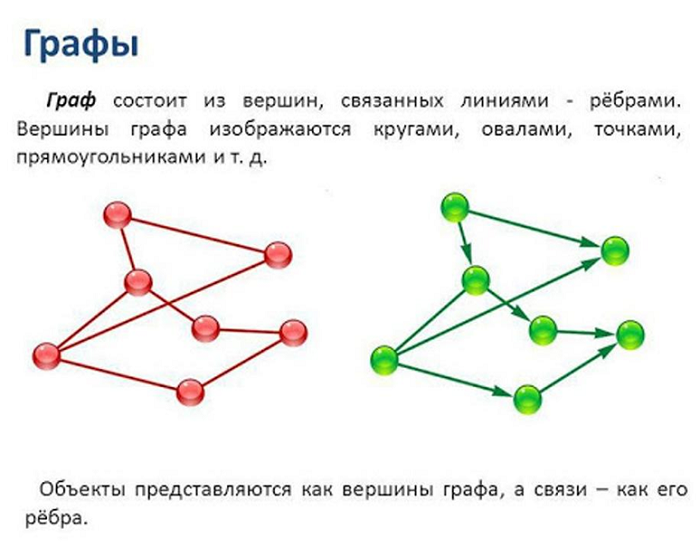 Графы

Граф состоит из вершин, связанных линиями - рёбрами. Вершины графа изображаются кругами, овалами, точками, прямоугольниками и т. д.

Объекты представляются как вершины графа, а связи – как его рёбра.